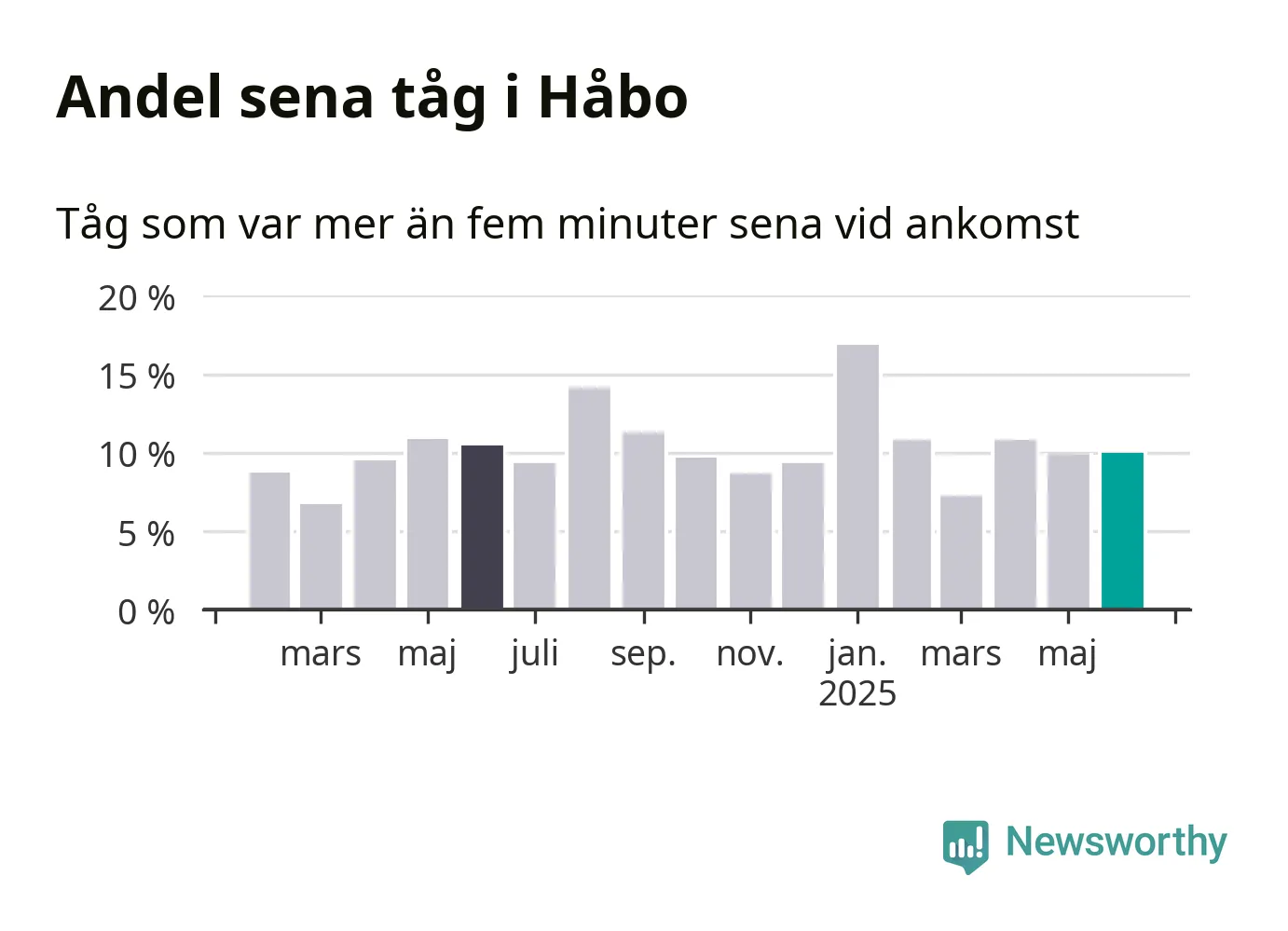 Andel sena tåg i Håbo

Tåg som var mer än fem minuter sena vid ankomst

20 %
15 %
10 %
5 %
0 %

mars maj juli sep. nov. jan. 2025 mars maj

Newsworthy